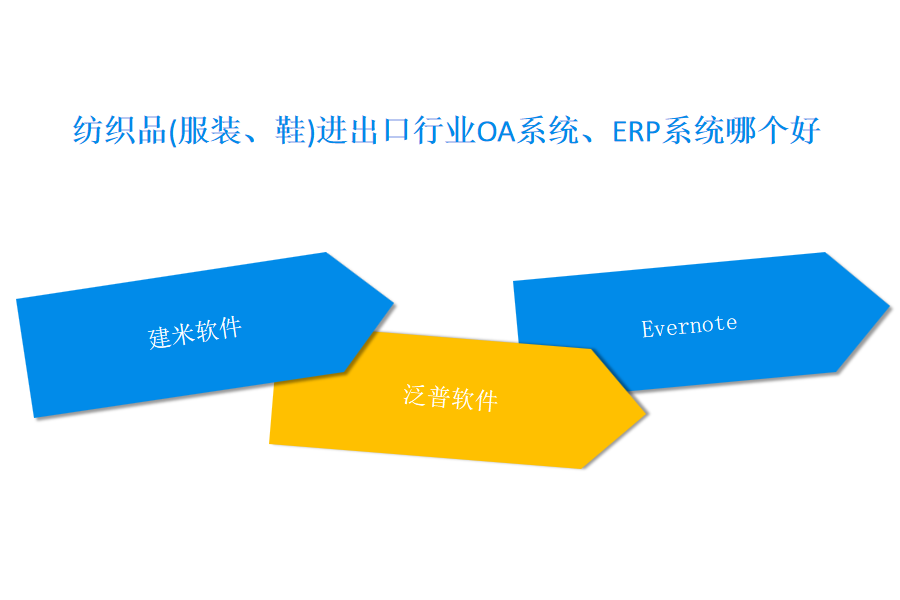 纺织品(服装、鞋)进出口行业OA系统、ERP系统哪个好

建米软件

泛普软件

Evernote